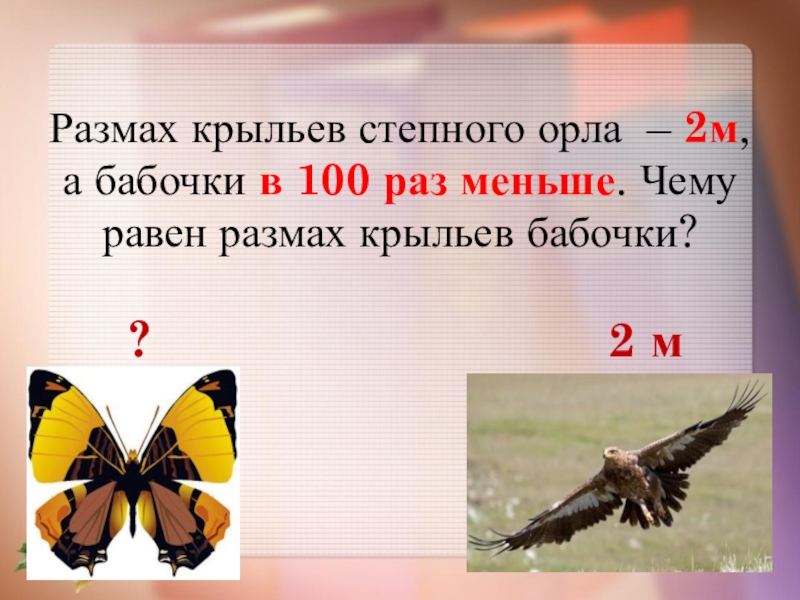 Размах крыльев степного орла – 2м, а бабочки в 100 раз меньше. Чему равен размах крыльев бабочки?

?

2 м